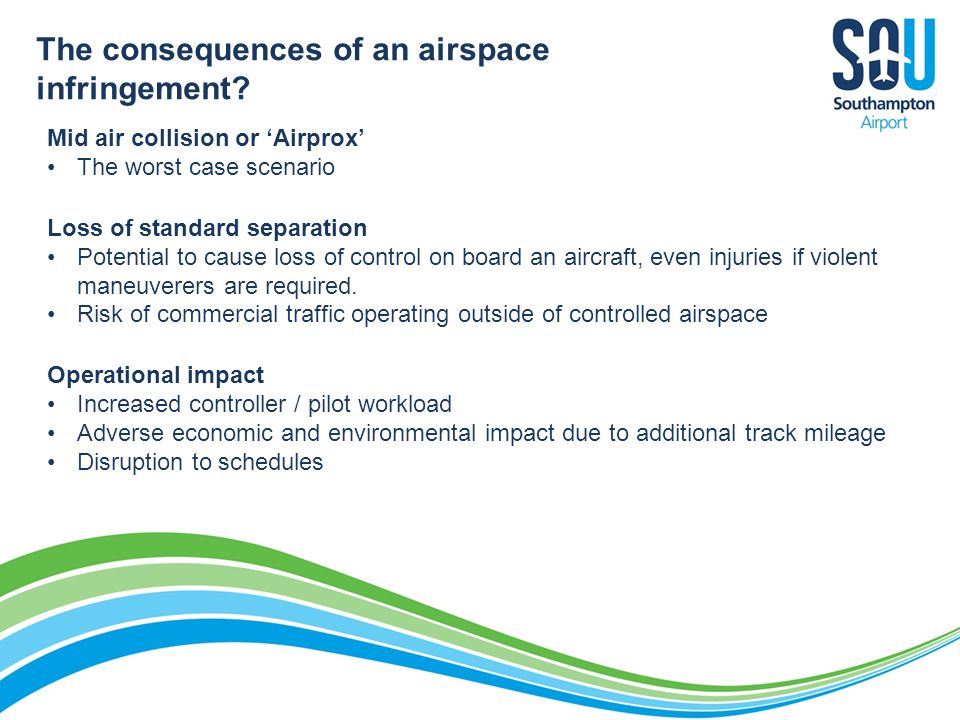 The consequences of an airspace infringement?

SOU
Southampton
Airport

Mid air collision or ‘Airprox’
• The worst case scenario

Loss of standard separation
• Potential to cause loss of control on board an aircraft, even injuries if violent maneuverers are required.
• Risk of commercial traffic operating outside of controlled airspace

Operational impact
• Increased controller / pilot workload
• Adverse economic and environmental impact due to additional track mileage
• Disruption to schedules